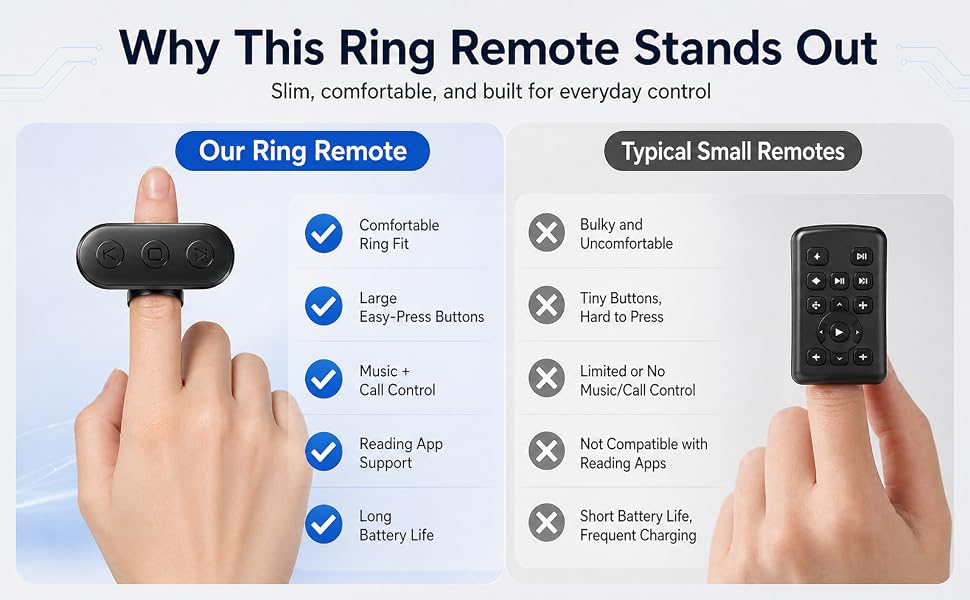 Why This Ring Remote Stands Out

Slim, comfortable, and built for everyday control

Our Ring Remote

Comfortable Ring Fit

Large Easy-Press Buttons

Music + Call Control

Reading App Support

Long Battery Life

Typical Small Remotes

Bulky and Uncomfortable

Tiny Buttons, Hard to Press

Limited or No Music/Call Control

Not Compatible with Reading Apps

Short Battery Life, Frequent Charging